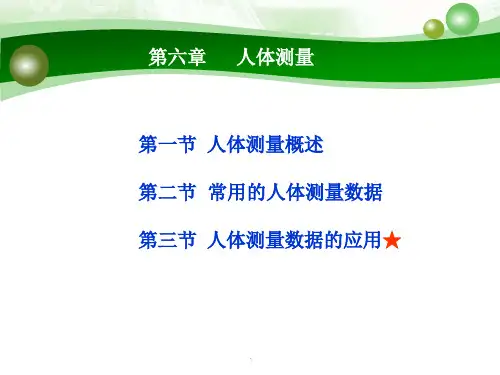 第六章　人体测量

第一节 人体测量概述

第二节 常用的人体测量数据

第三节 人体测量数据的应用★